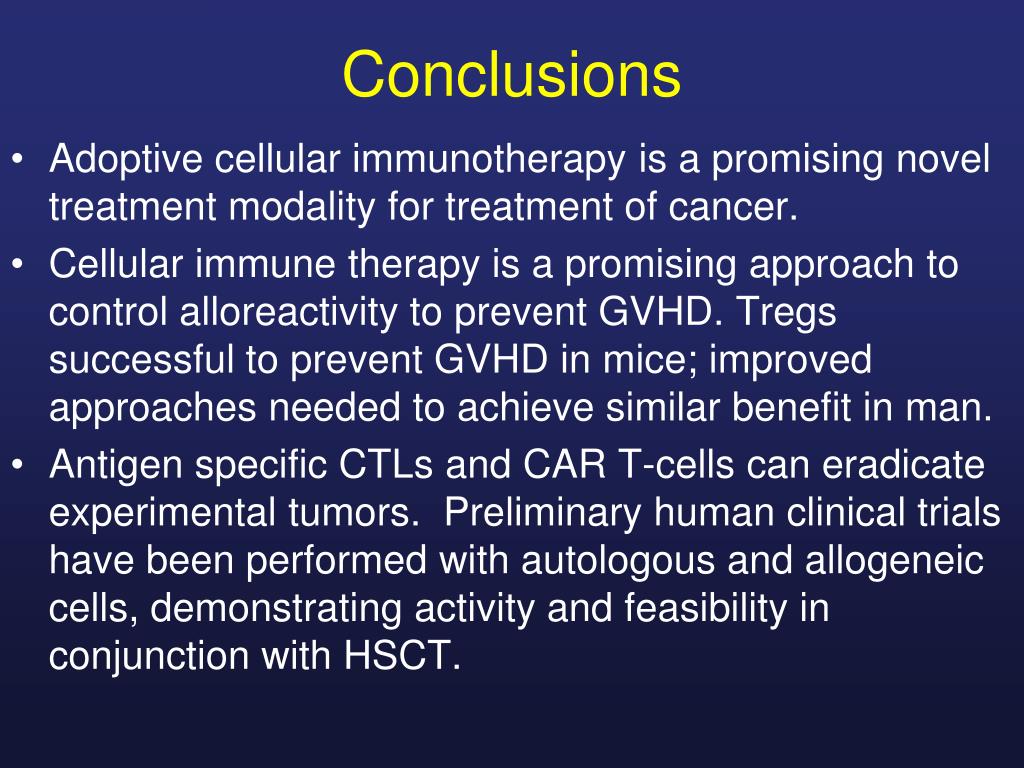 Conclusions

• Adoptive cellular immunotherapy is a promising novel treatment modality for treatment of cancer.

• Cellular immune therapy is a promising approach to control alloreactivity to prevent GVHD. Tregs successful to prevent GVHD in mice; improved approaches needed to achieve similar benefit in man.

• Antigen specific CTLs and CAR T-cells can eradicate experimental tumors. Preliminary human clinical trials have been performed with autologous and allogeneic cells, demonstrating activity and feasibility in conjunction with HSCT.